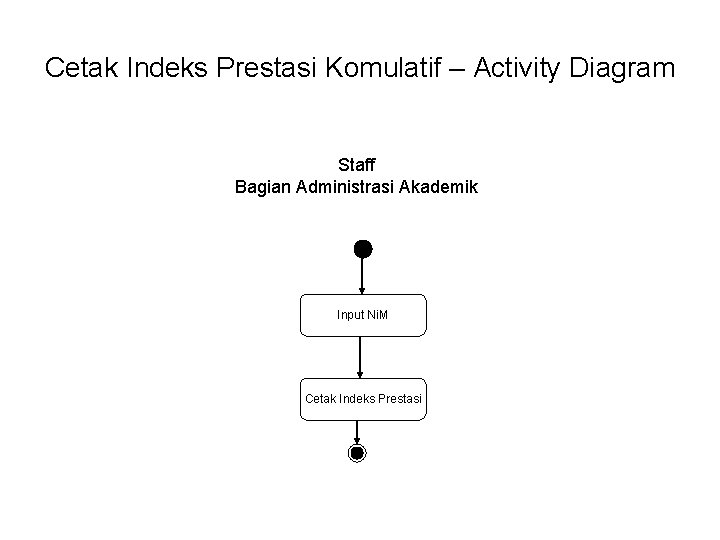 Cetak Indeks Prestasi Komulatif – Activity Diagram

Staff
Bagian Administrasi Akademik

Input NiM

Cetak Indeks Prestasi